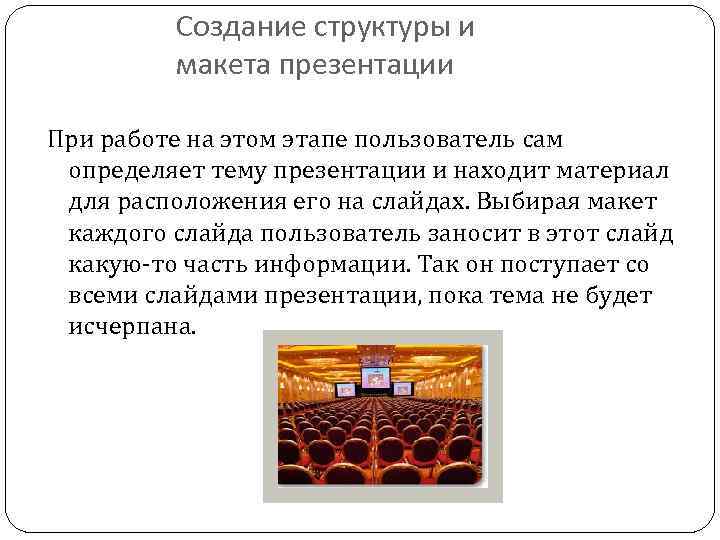 Создание структуры и макета презентации

При работе на этом этапе пользователь сам определяет тему презентации и находит материал для расположения его на слайдах. Выбирая макет каждого слайда пользователь заносит в этот слайд какую-то часть информации. Так он поступает со всеми слайдами презентации, пока тема не будет исчерпана.